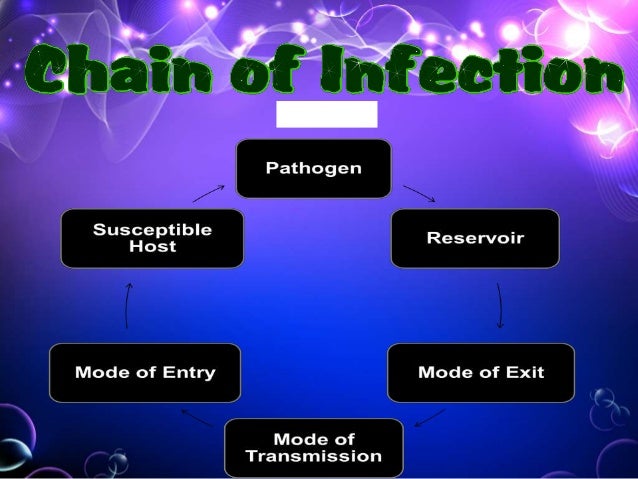 Chain of Infection

Pathogen

Reservoir

Mode of Exit

Mode of Transmission

Mode of Entry

Susceptible Host